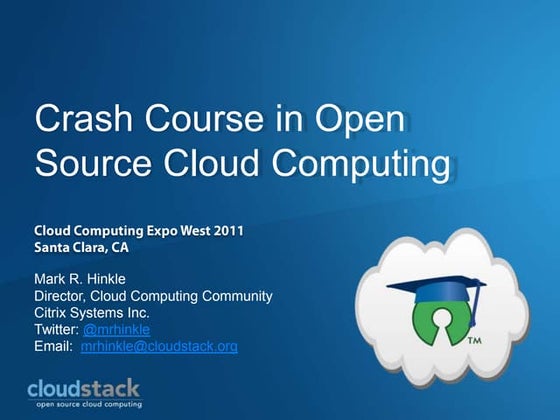 Crash Course in Open Source Cloud Computing

Cloud Computing Expo West 2011
Santa Clara, CA

Mark R. Hinkle
Director, Cloud Computing Community
Citrix Systems Inc.
Twitter: @mrhinkle
Email: mrhinkle@cloudstack.org

TM

cloudstack
open source cloud computing